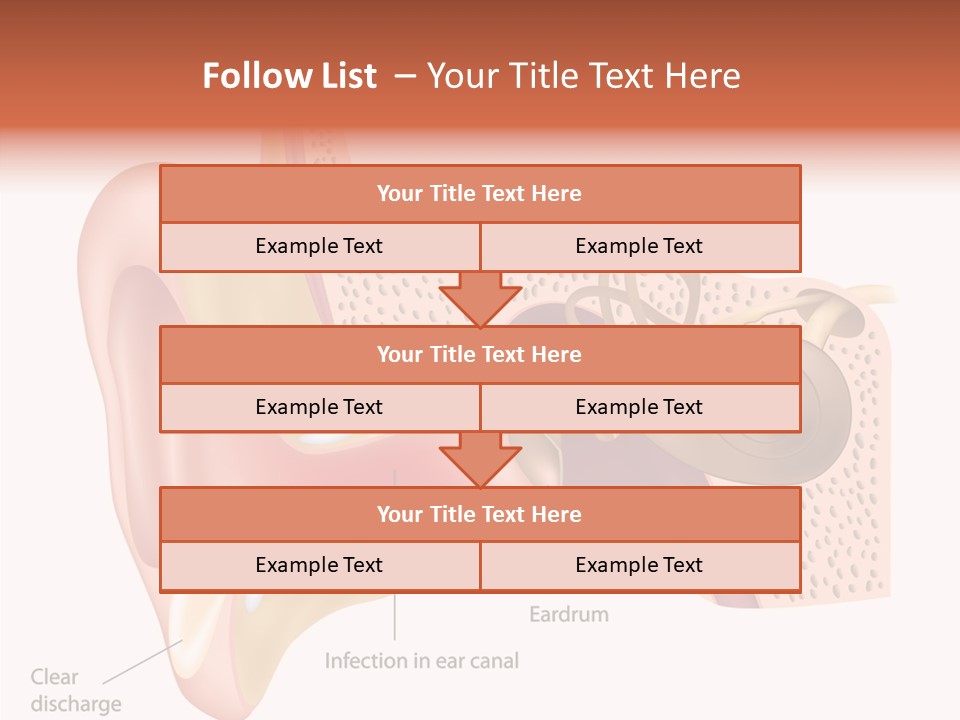 Follow List – Your Title Text Here

| Your Title Text Here | |
|---|---|
| Example Text | Example Text |

| Your Title Text Here | |
|---|---|
| Example Text | Example Text |

| Your Title Text Here | |
|---|---|
| Example Text | Example Text |

Eardrum

Infection in ear canal

Clear discharge